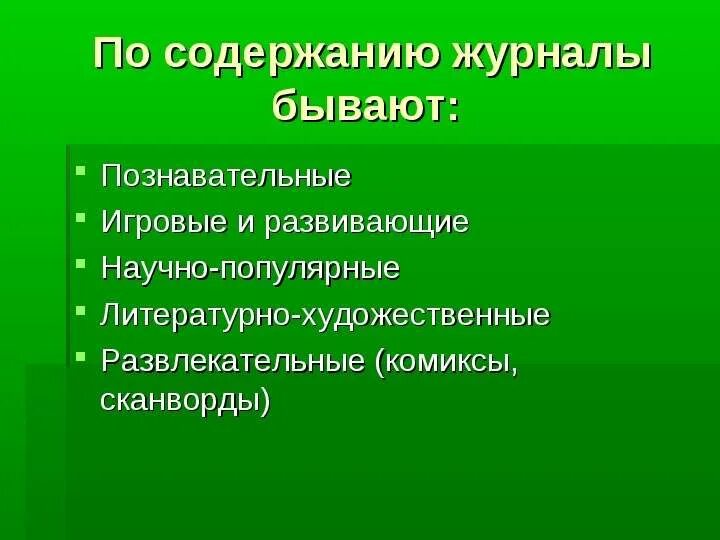 По содержанию журналы бывают:

- Познавательные
- Игровые и развивающие
- Научно-популярные
- Литературно-художественные
- Развлекательные (комиксы, сканворды)